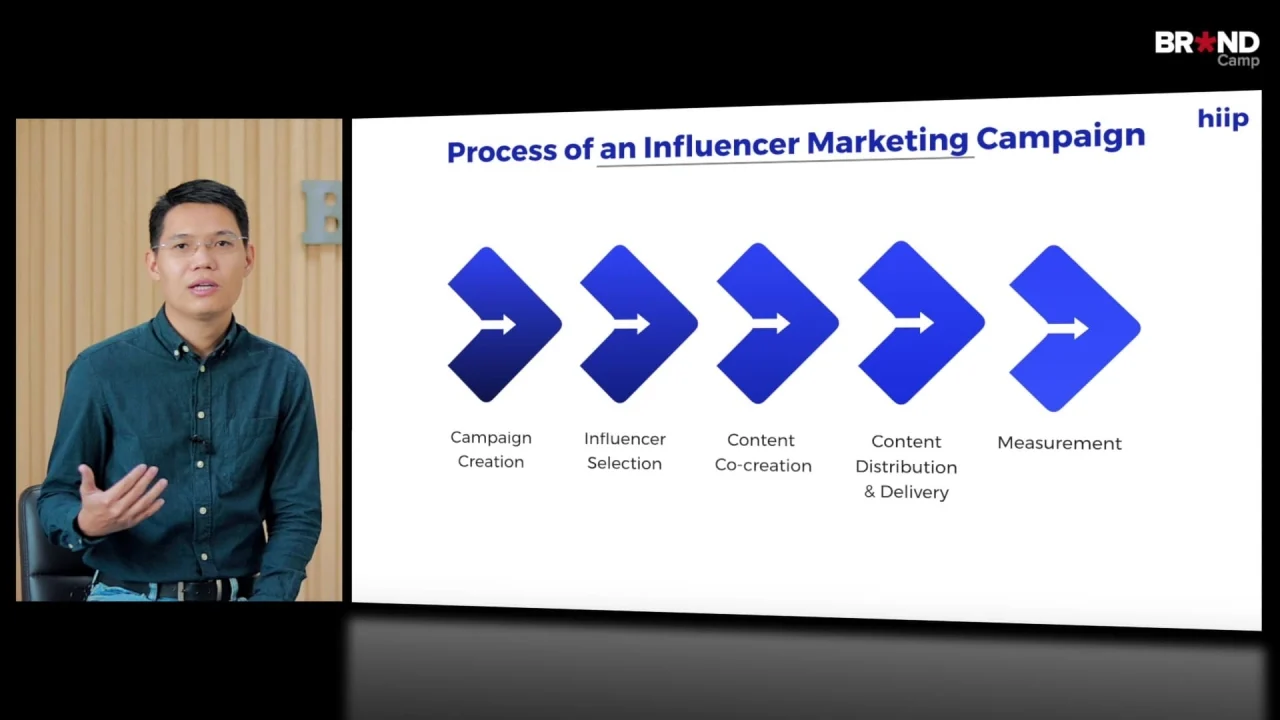 BR★ND Camp

hiip

Process of an Influencer Marketing Campaign

Campaign Creation

Influencer Selection

Content Co-creation

Content Distribution & Delivery

Measurement